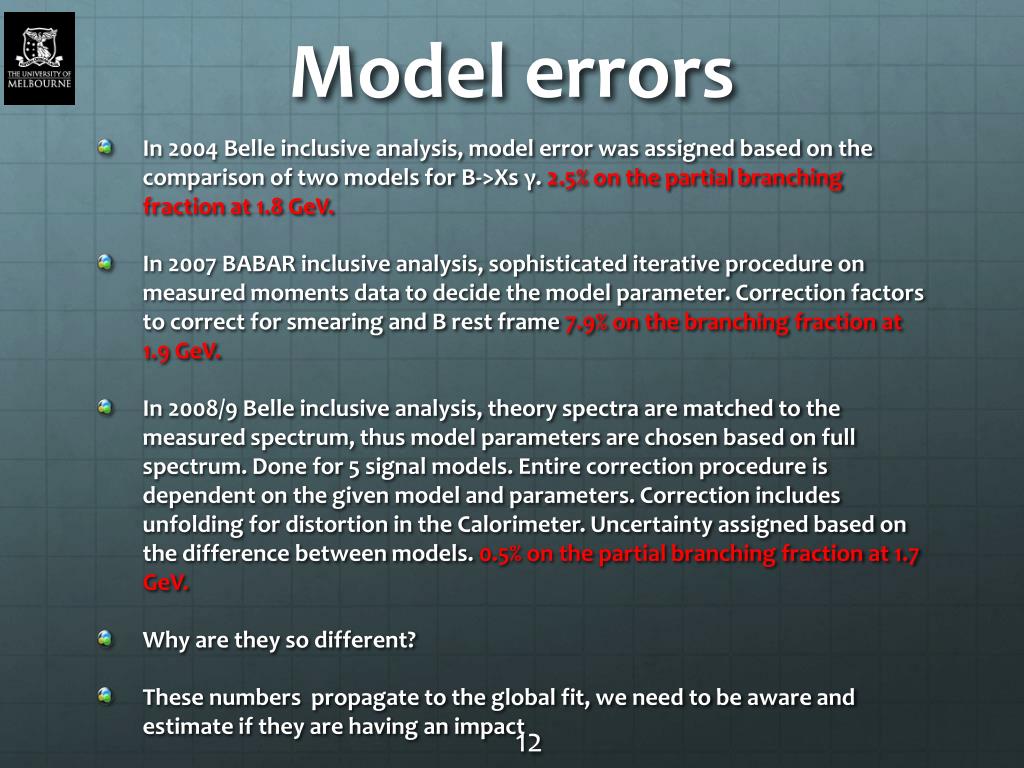 THE UNIVERSITY OF MELBOURNE

Model errors

In 2004 Belle inclusive analysis, model error was assigned based on the comparison of two models for B->Xs γ. 2.5% on the partial branching fraction at 1.8 GeV.

In 2007 BABAR inclusive analysis, sophisticated iterative procedure on measured moments data to decide the model parameter. Correction factors to correct for smearing and B rest frame 7.9% on the branching fraction at 1.9 GeV.

In 2008/9 Belle inclusive analysis, theory spectra are matched to the measured spectrum, thus model parameters are chosen based on full spectrum. Done for 5 signal models. Entire correction procedure is dependent on the given model and parameters. Correction includes unfolding for distortion in the Calorimeter. Uncertainty assigned based on the difference between models. 0.5% on the partial branching fraction at 1.7 GeV.

Why are they so different?

These numbers propagate to the global fit, we need to be aware and estimate if they are having an impact

12